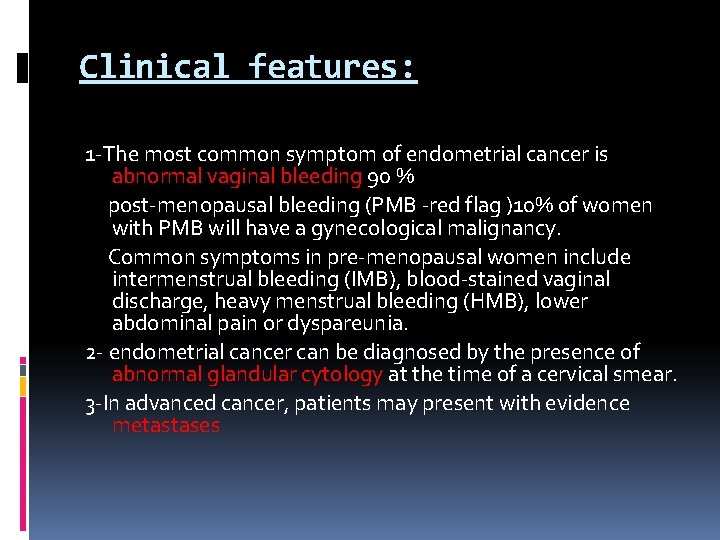 Clinical features:

1-The most common symptom of endometrial cancer is abnormal vaginal bleeding 90 %

post-menopausal bleeding (PMB -red flag )10% of women with PMB will have a gynecological malignancy.

Common symptoms in pre-menopausal women include intermenstrual bleeding (IMB), blood-stained vaginal discharge, heavy menstrual bleeding (HMB), lower abdominal pain or dyspareunia.

2- endometrial cancer can be diagnosed by the presence of abnormal glandular cytology at the time of a cervical smear.

3-In advanced cancer, patients may present with evidence metastases